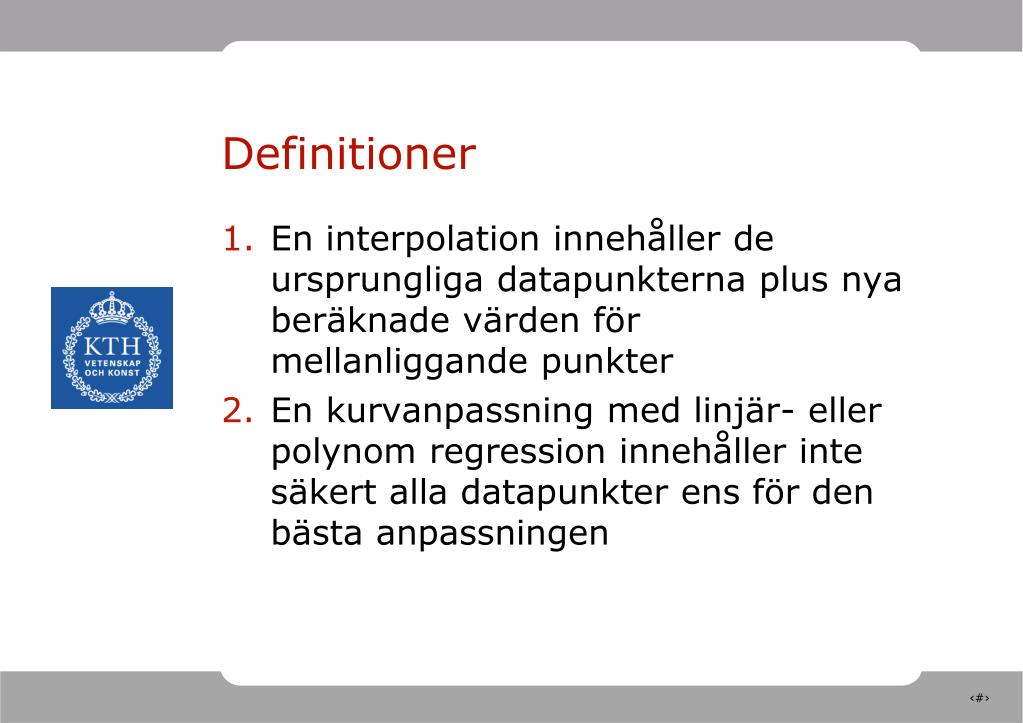 Definitioner

1. En interpolation innehåller de ursprungliga datapunkterna plus nya beräknade värden för mellanliggande punkter

2. En kurvanpassning med linjär- eller polynom regression innehåller inte säkert alla datapunkter ens för den bästa anpassningen

KTH
VETENSKAP
OCH KONST

‹#›